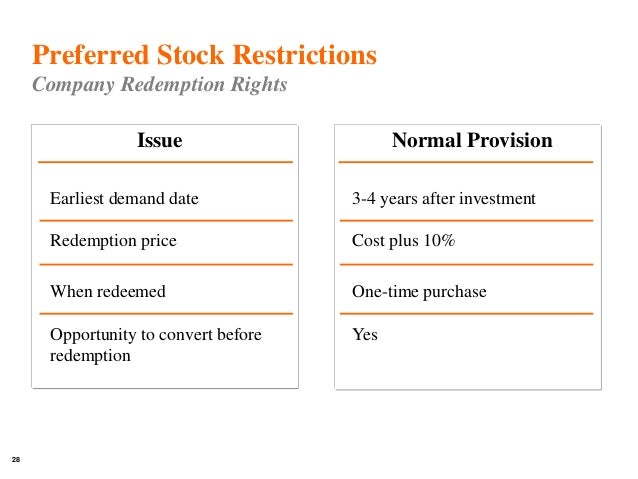 Preferred Stock Restrictions
Company Redemption Rights

| Issue | Normal Provision |
|---|---|
| Earliest demand date | 3-4 years after investment |
| Redemption price | Cost plus 10% |
| When redeemed | One-time purchase |
| Opportunity to convert before redemption | Yes |

28